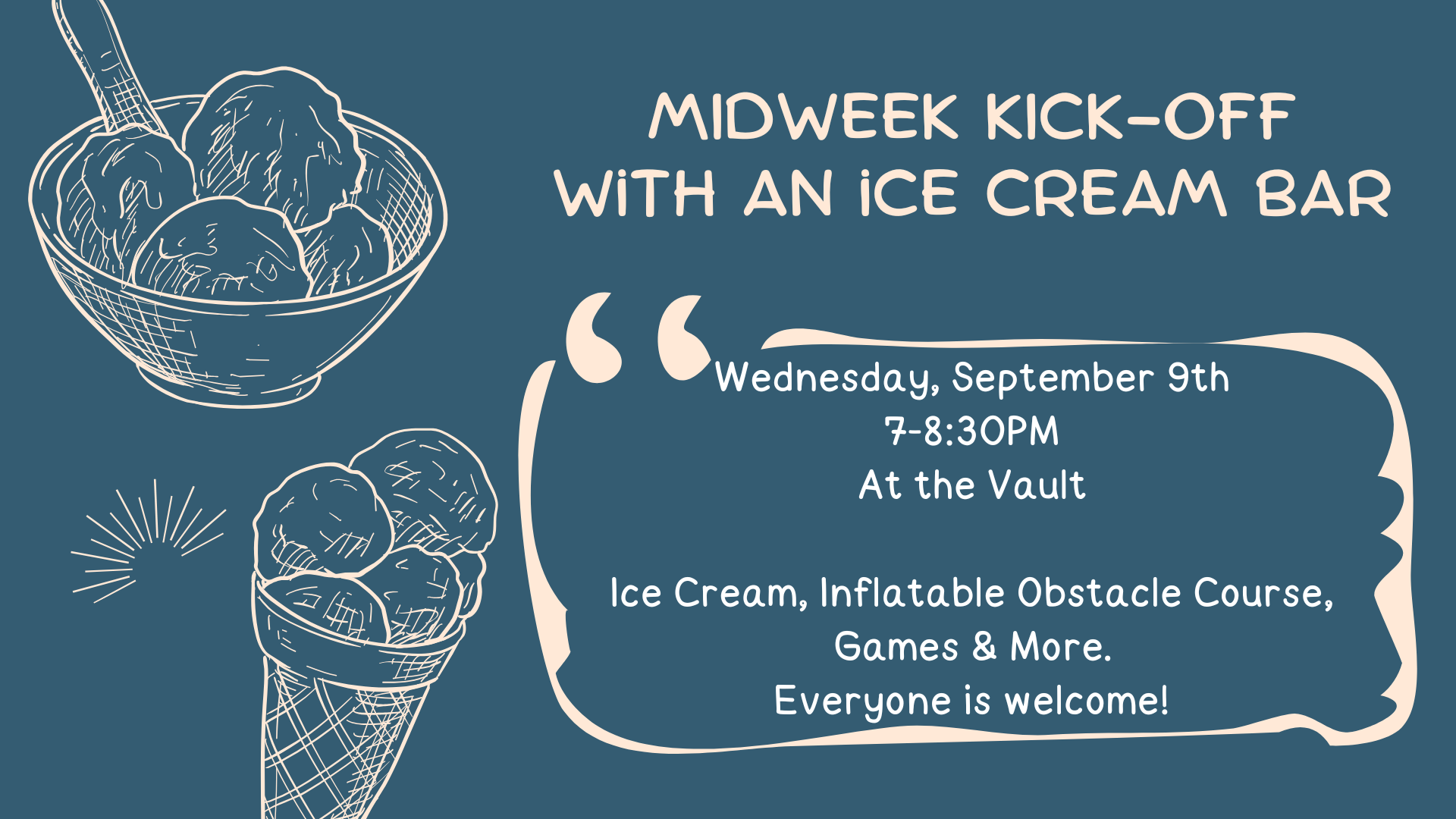 MIDWEEK KICK-OFF WITH AN ICE CREAM BAR

Wednesday, September 9th
7-8:30PM
At the Vault

Ice Cream, Inflatable Obstacle Course, Games & More.
Everyone is welcome!